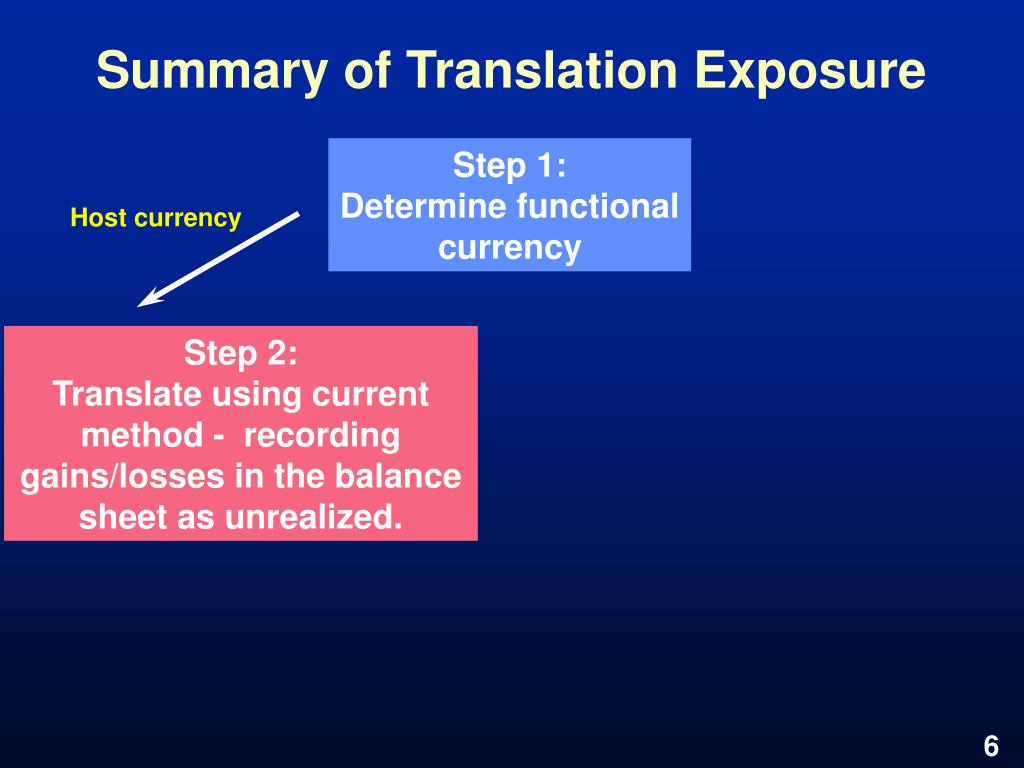 Summary of Translation Exposure

Step 1:
Determine functional currency

Host currency

Step 2:
Translate using current method - recording gains/losses in the balance sheet as unrealized.

6